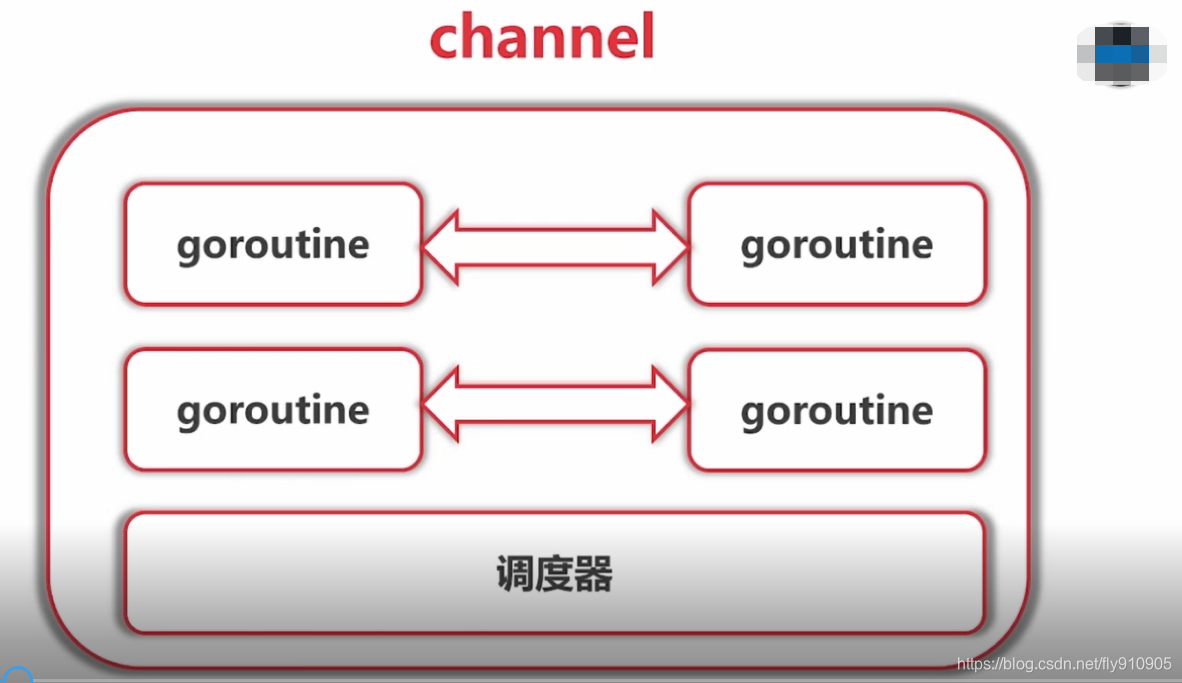 channel

goroutine

goroutine

goroutine

goroutine

调度器

https://blog.csdn.net/fly910905